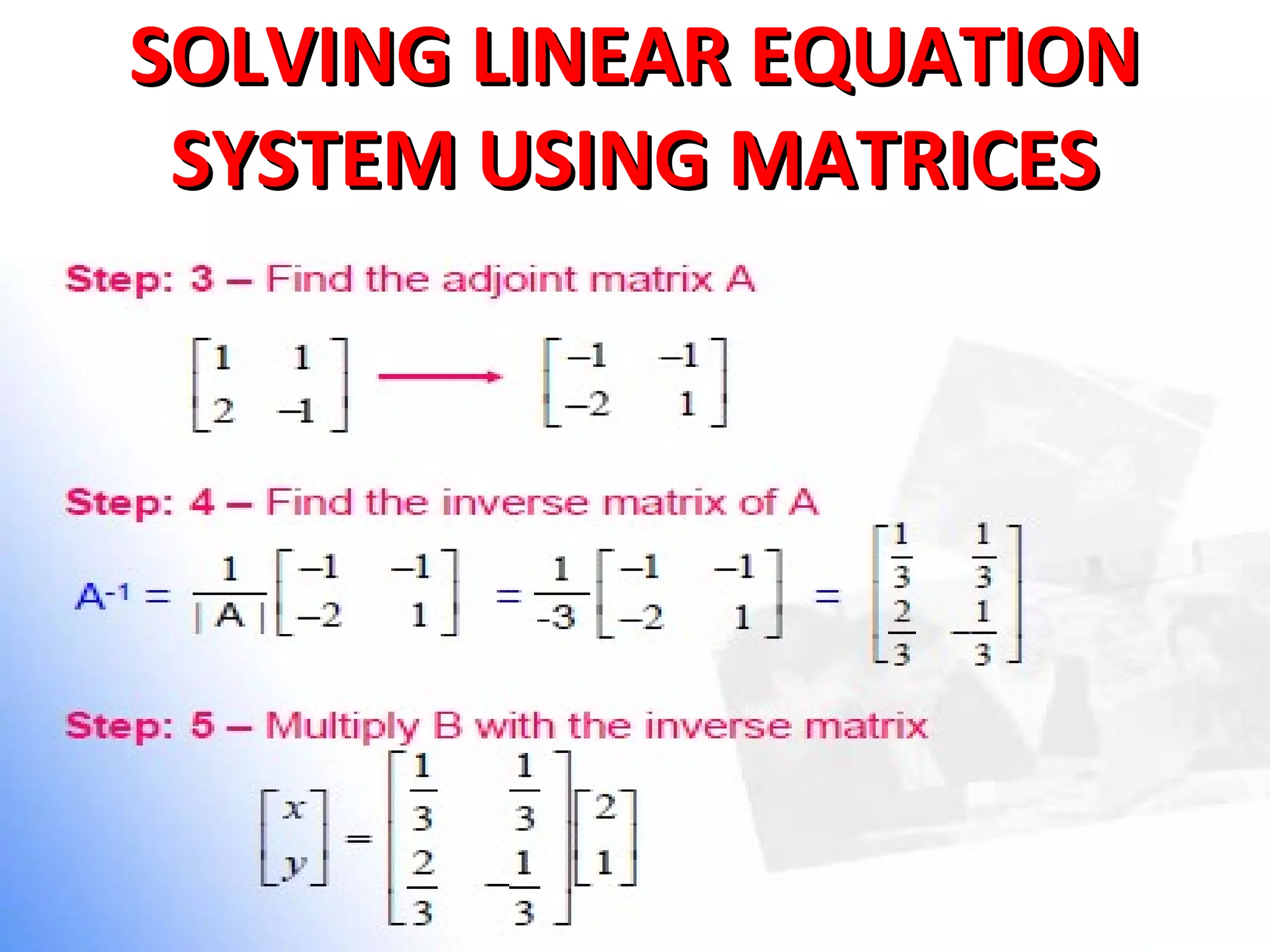 SOLVING LINEAR EQUATION SYSTEM USING MATRICES

Step: 3 – Find the adjoint matrix A

$\begin{bmatrix} 1 & 1 \\ 2 & -1 \end{bmatrix} \longrightarrow \begin{bmatrix} -1 & -1 \\ -2 & 1 \end{bmatrix}$

Step: 4 – Find the inverse matrix of A

$A^{-1} = \frac{1}{|A|}\begin{bmatrix} -1 & -1 \\ -2 & 1 \end{bmatrix} = \frac{1}{-3}\begin{bmatrix} -1 & -1 \\ -2 & 1 \end{bmatrix} = \begin{bmatrix} \frac{1}{3} & \frac{1}{3} \\ \frac{2}{3} & -\frac{1}{3} \end{bmatrix}$

Step: 5 – Multiply B with the inverse matrix

$\begin{bmatrix} x \\ y \end{bmatrix} = \begin{bmatrix} \frac{1}{3} & \frac{1}{3} \\ \frac{2}{3} & -\frac{1}{3} \end{bmatrix}\begin{bmatrix} 2 \\ 1 \end{bmatrix}$